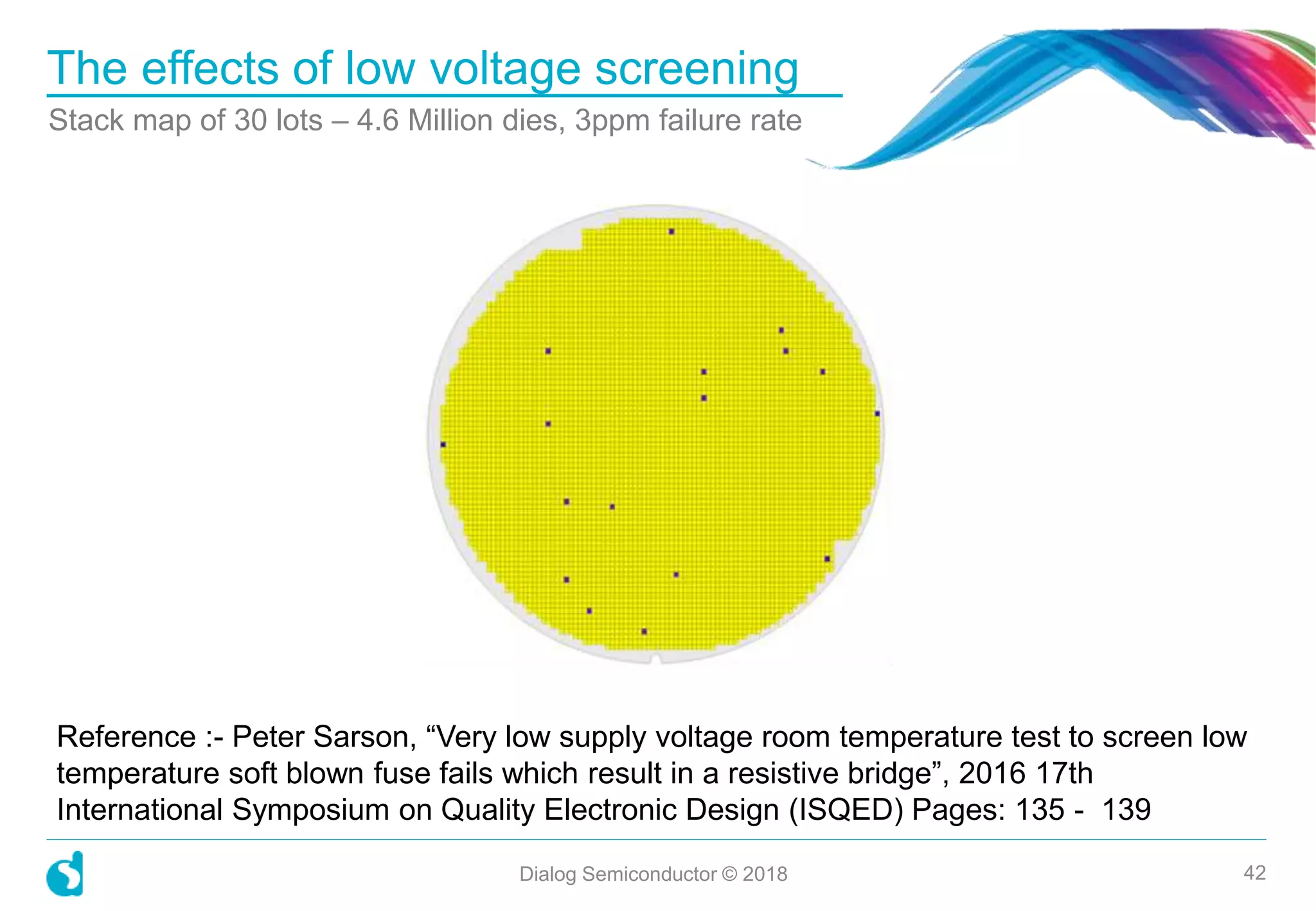 The effects of low voltage screening

Stack map of 30 lots – 4.6 Million dies, 3ppm failure rate

Reference :- Peter Sarson, “Very low supply voltage room temperature test to screen low temperature soft blown fuse fails which result in a resistive bridge”, 2016 17th International Symposium on Quality Electronic Design (ISQED) Pages: 135 - 139

Dialog Semiconductor © 2018

42